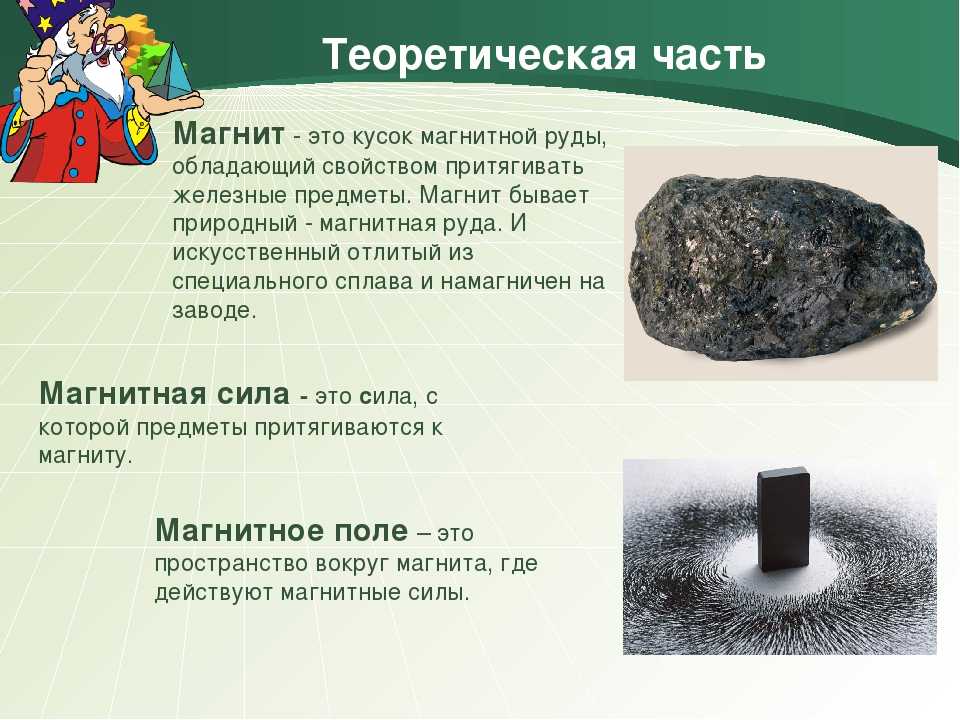 Теоретическая часть

Магнит - это кусок магнитной руды, обладающий свойством притягивать железные предметы. Магнит бывает природный - магнитная руда. И искусственный отлитый из специального сплава и намагничен на заводе.

Магнитная сила - это сила, с которой предметы притягиваются к магниту.

Магнитное поле – это пространство вокруг магнита, где действуют магнитные силы.